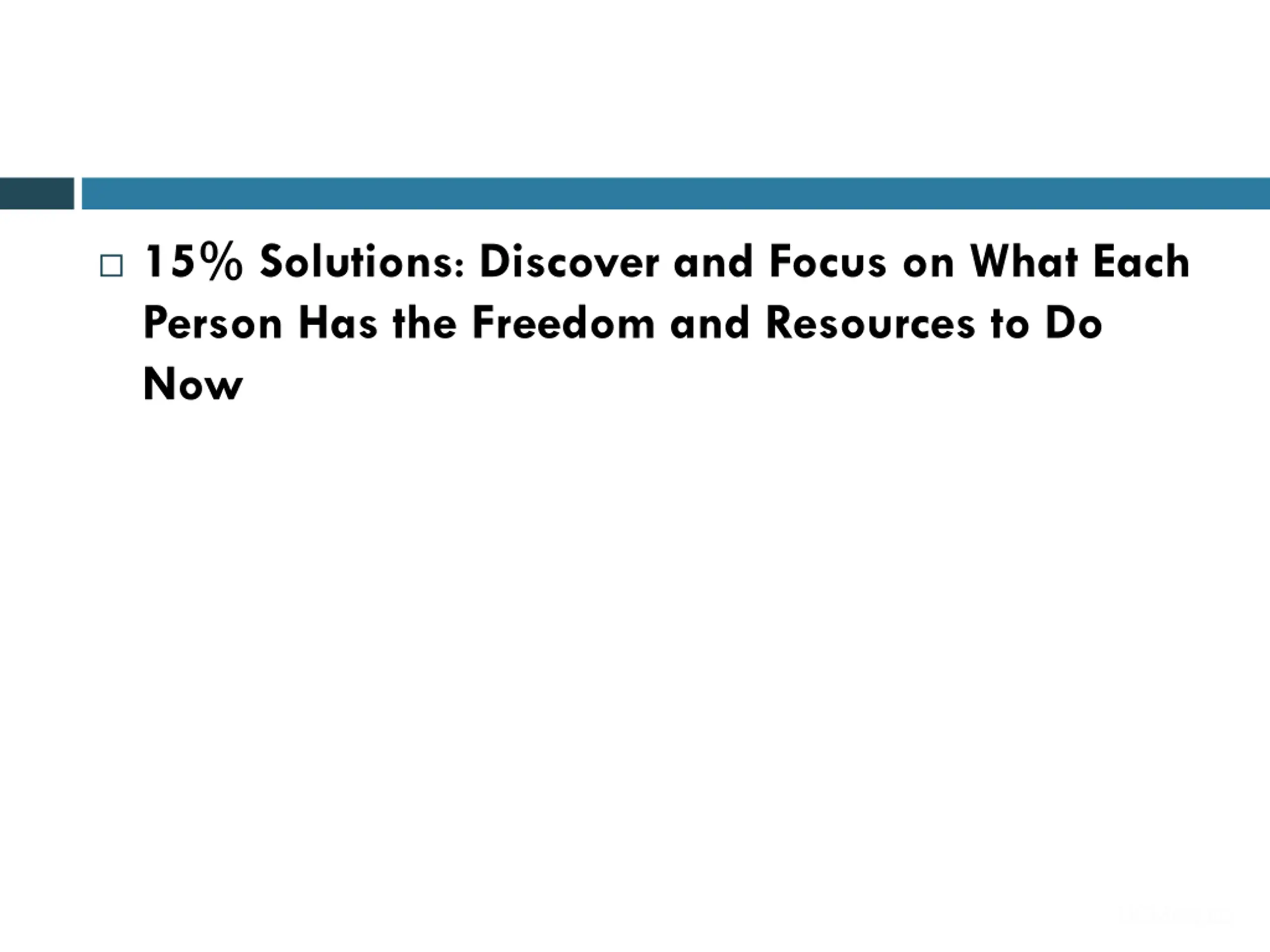 15% Solutions: Discover and Focus on What Each Person Has the Freedom and Resources to Do Now